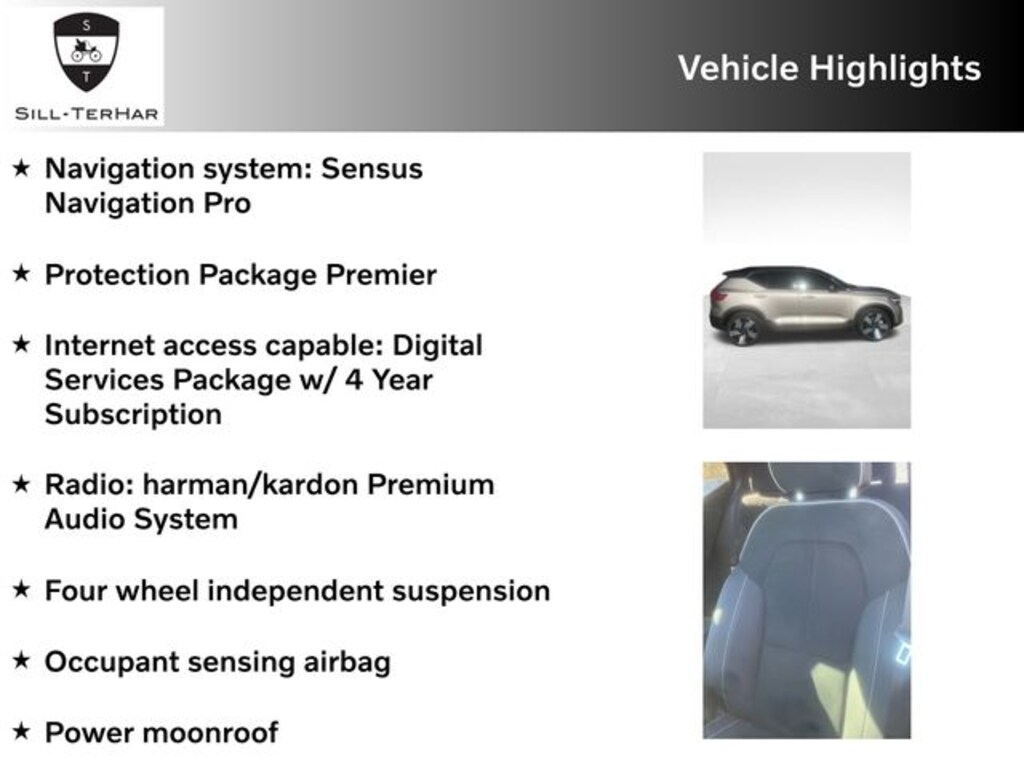 S
T
SILL-TERHAR

Vehicle Highlights

★ Navigation system: Sensus Navigation Pro

★ Protection Package Premier

★ Internet access capable: Digital Services Package w/ 4 Year Subscription

★ Radio: harman/kardon Premium Audio System

★ Four wheel independent suspension

★ Occupant sensing airbag

★ Power moonroof